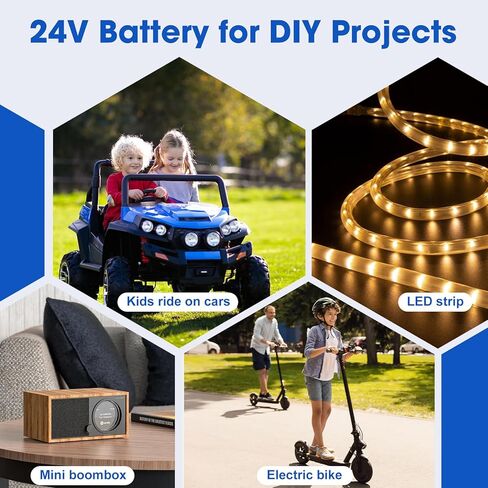 24V Battery for DIY Projects

Kids ride on cars

LED strip

Mini boombox

Electric bike